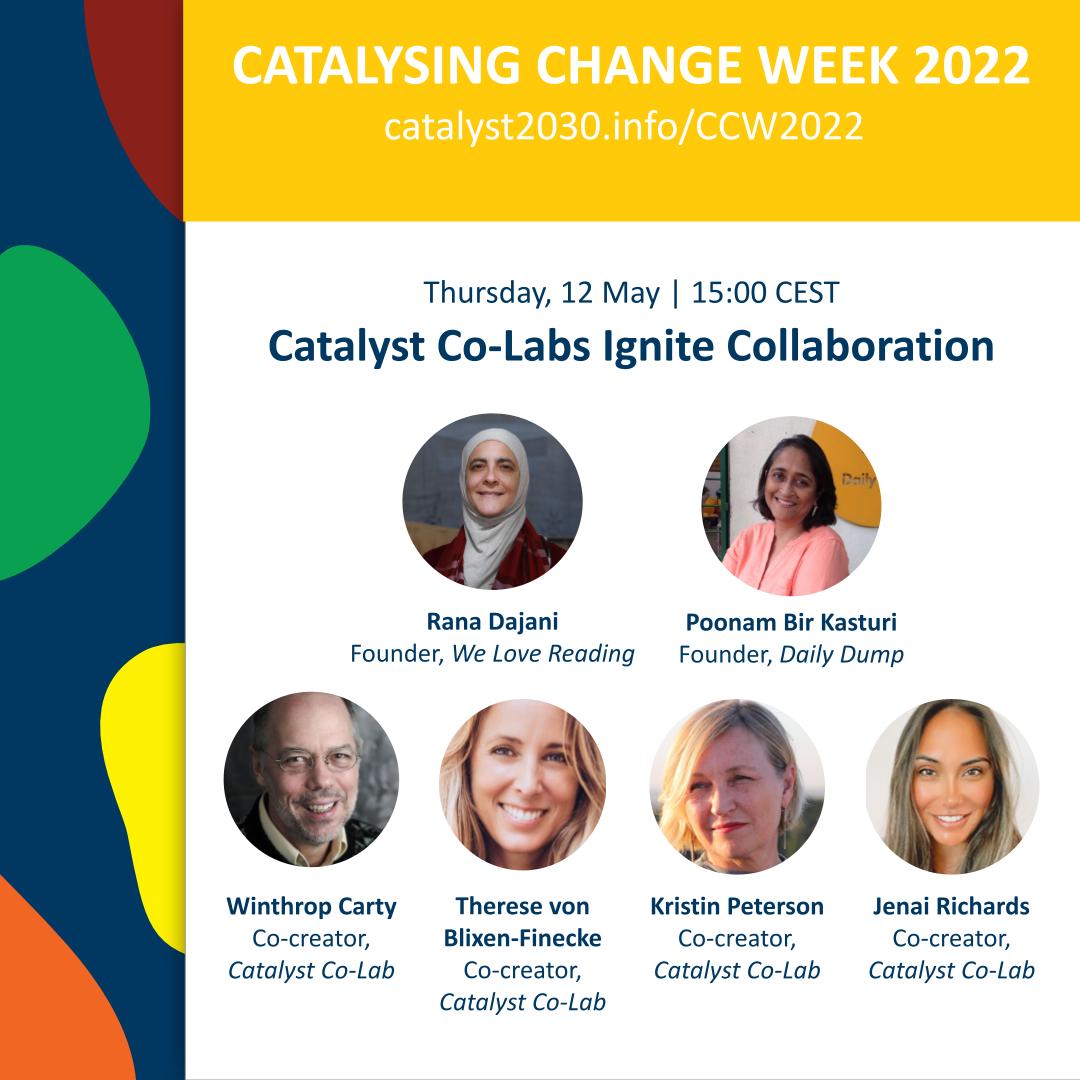 CATALYSING CHANGE WEEK 2022
catalyst2030.info/CCW2022

Thursday, 12 May | 15:00 CEST
Catalyst Co-Labs Ignite Collaboration

Daily

Rana Dajani
Founder, We Love Reading

Poonam Bir Kasturi
Founder, Daily Dump

Winthrop Carty
Co-creator, Catalyst Co-Lab

Therese von Blixen-Finecke
Co-creator, Catalyst Co-Lab

Kristin Peterson
Co-creator, Catalyst Co-Lab

Jenai Richards
Co-creator, Catalyst Co-Lab